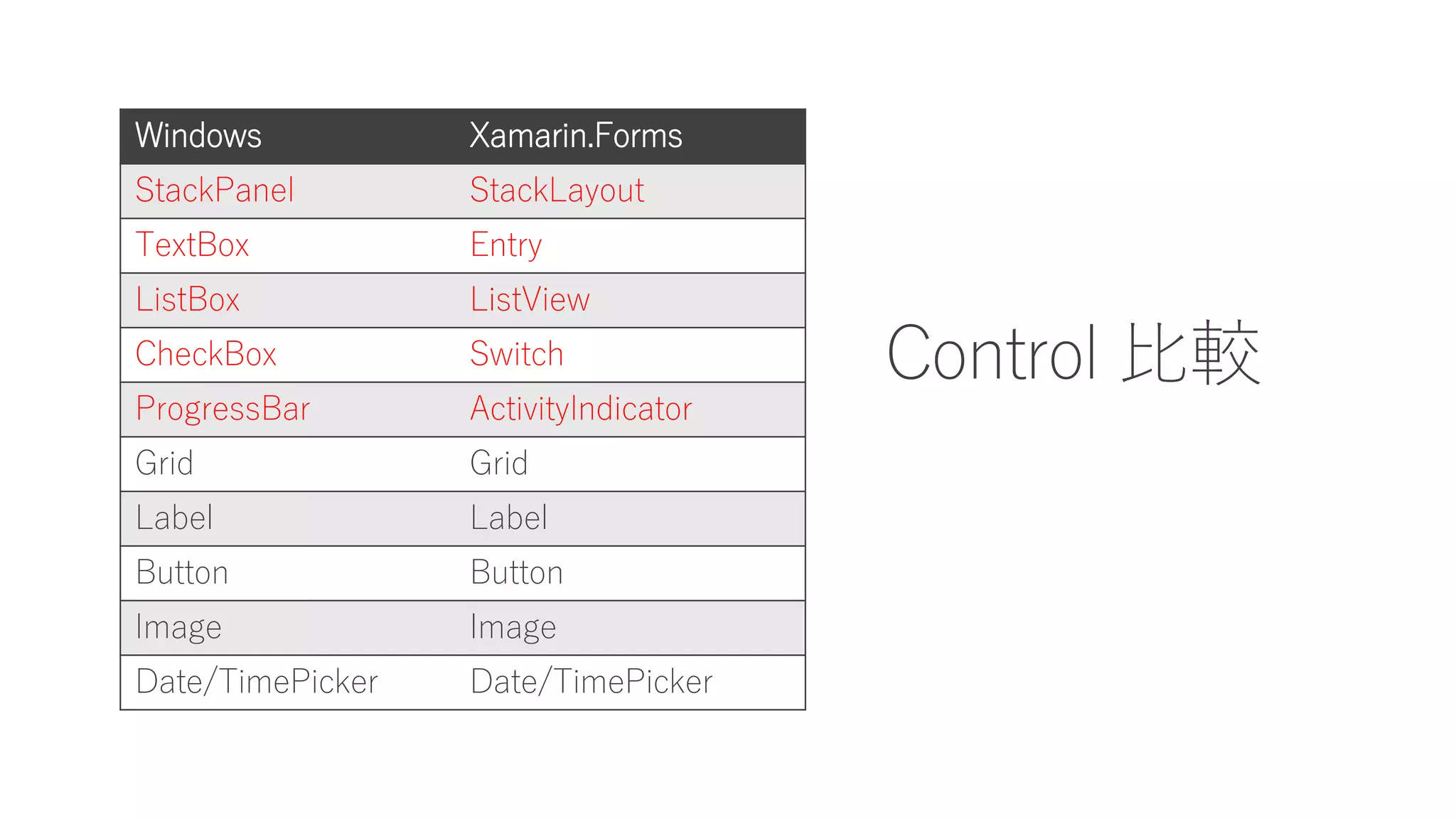 | Windows | Xamarin.Forms |
|---|---|
| StackPanel | StackLayout |
| TextBox | Entry |
| ListBox | ListView |
| CheckBox | Switch |
| ProgressBar | ActivityIndicator |
| Grid | Grid |
| Label | Label |
| Button | Button |
| Image | Image |
| Date/TimePicker | Date/TimePicker |

Control 比較